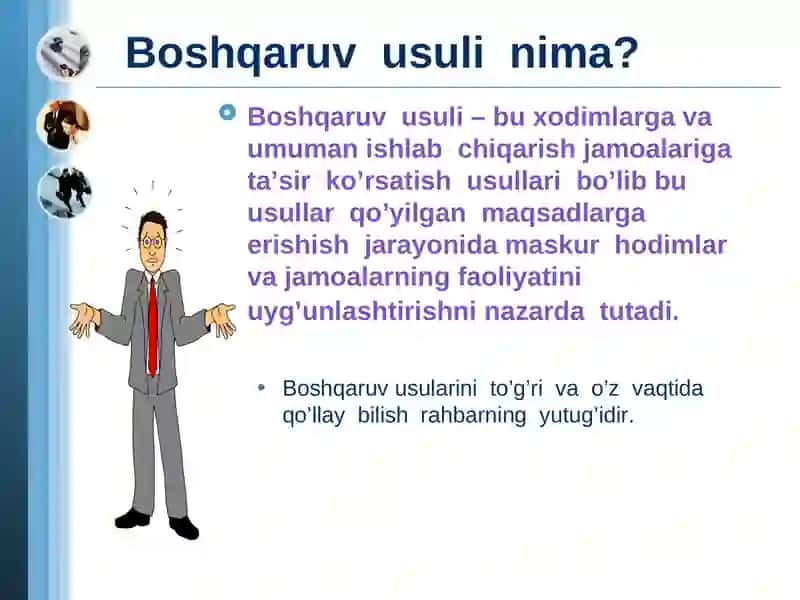 Boshqaruv usuli nima?

Boshqaruv usuli – bu xodimlarga va umuman ishlab chiqarish jamoalariga ta’sir ko’rsatish usullari bo’lib bu usullar qo’yilgan maqsadlarga erishish jarayonida maskur hodimlar va jamoalarning faoliyatini uyg’unlashtirishni nazarda tutadi.

• Boshqaruv usularini to’g’ri va o’z vaqtida qo’llay bilish rahbarning yutug’idir.